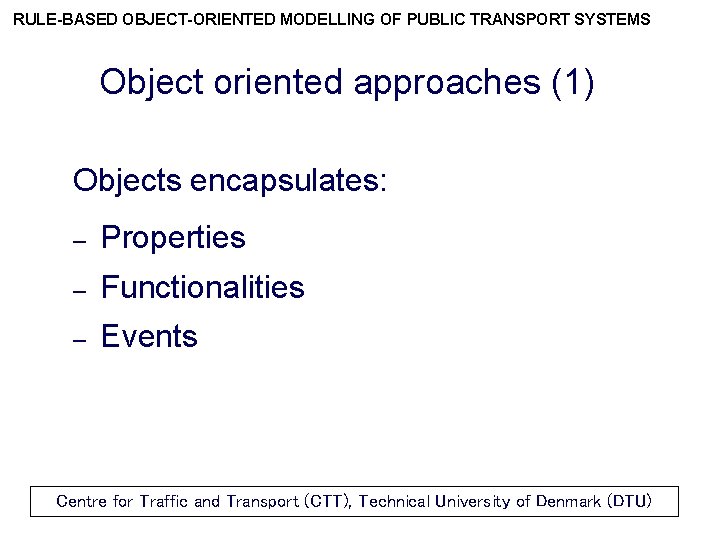 RULE-BASED OBJECT-ORIENTED MODELLING OF PUBLIC TRANSPORT SYSTEMS

Object oriented approaches (1)

Objects encapsulates:

– Properties

– Functionalities

– Events

Centre for Traffic and Transport (CTT), Technical University of Denmark (DTU)